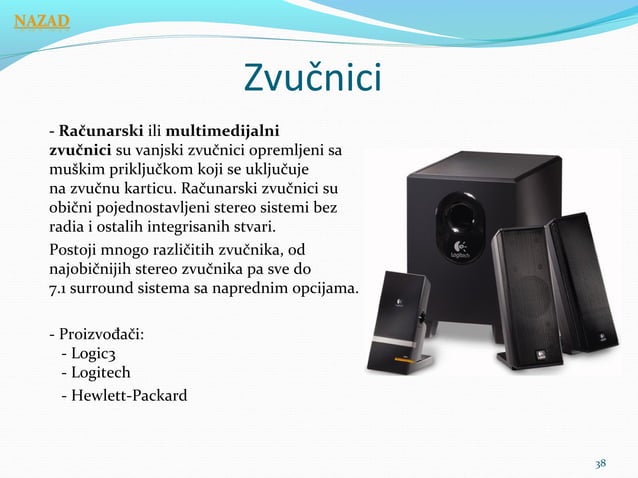 NAZAD

Zvučnici

- Računarski ili multimedijalni zvučnici su vanjski zvučnici opremljeni sa muškim priključkom koji se uključuje na zvučnu karticu. Računarski zvučnici su obični pojednostavljeni stereo sistemi bez radia i ostalih integrisanih stvari.

Postoji mnogo različitih zvučnika, od najobičnijih stereo zvučnika pa sve do 7.1 surround sistema sa naprednim opcijama.

- Proizvođači:
- Logic3
- Logitech
- Hewlett-Packard

Logitech

38